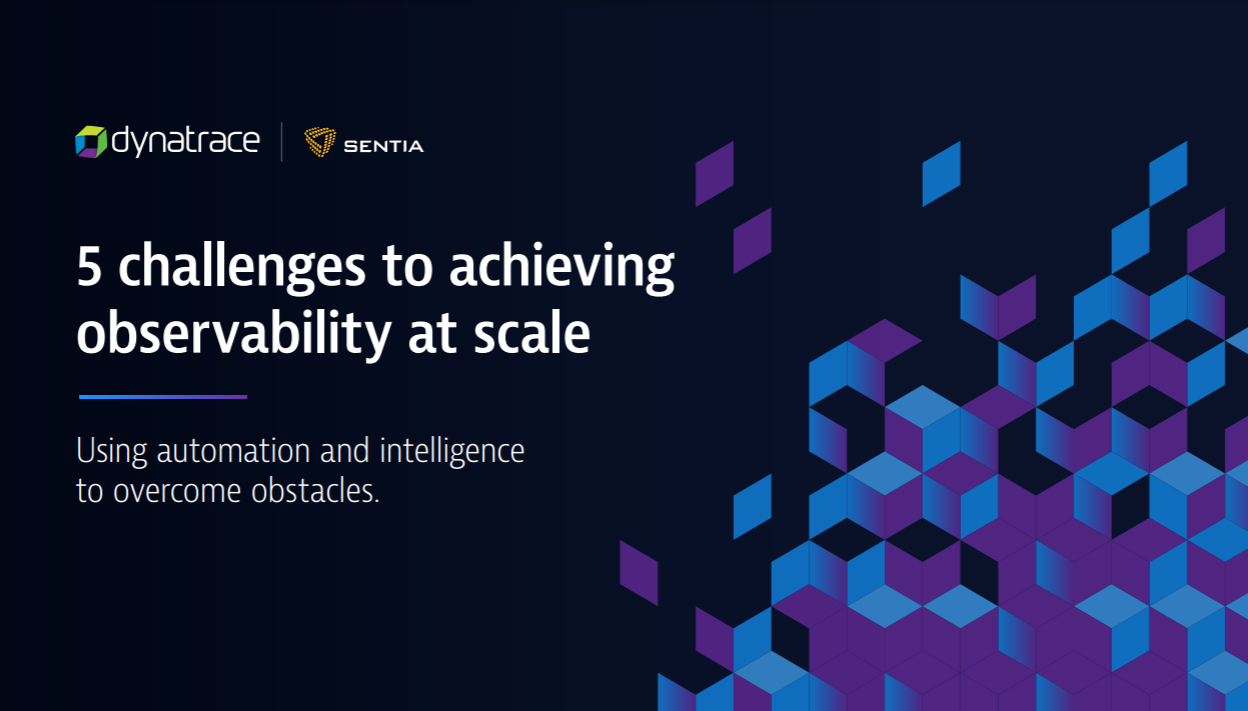 dynatrace | SENTIA

5 challenges to achieving observability at scale

Using automation and intelligence to overcome obstacles.